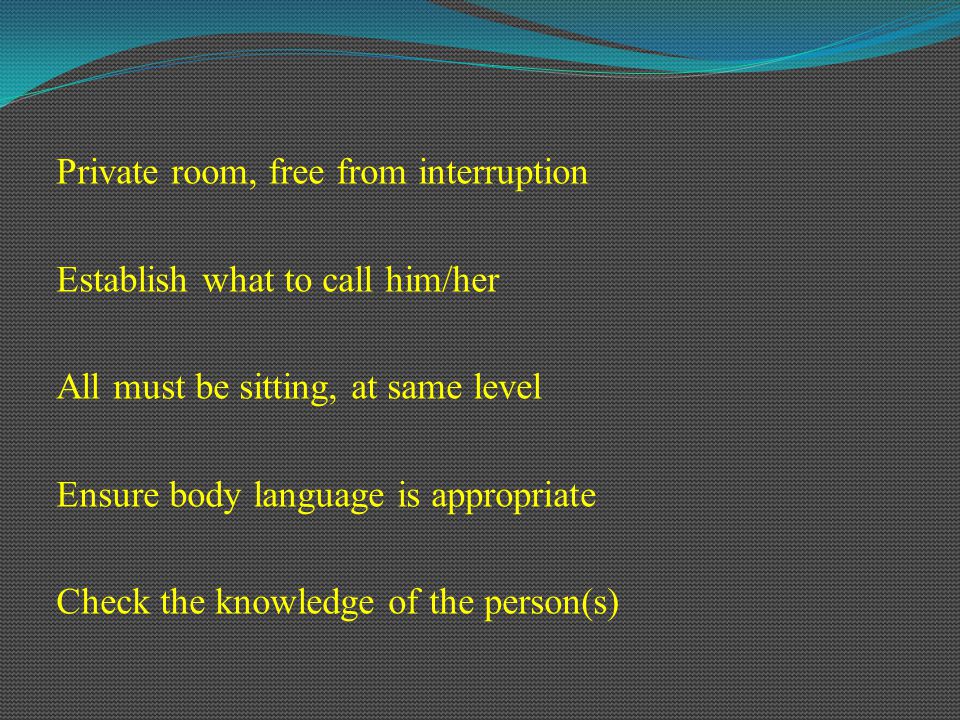 Private room, free from interruption

Establish what to call him/her

All must be sitting, at same level

Ensure body language is appropriate

Check the knowledge of the person(s)